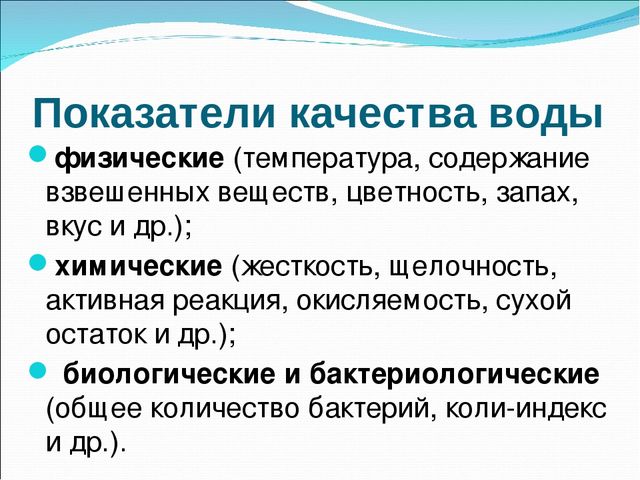 Показатели качества воды

физические (температура, содержание взвешенных веществ, цветность, запах, вкус и др.);

химические (жесткость, щелочность, активная реакция, окисляемость, сухой остаток и др.);

биологические и бактериологические (общее количество бактерий, коли-индекс и др.).